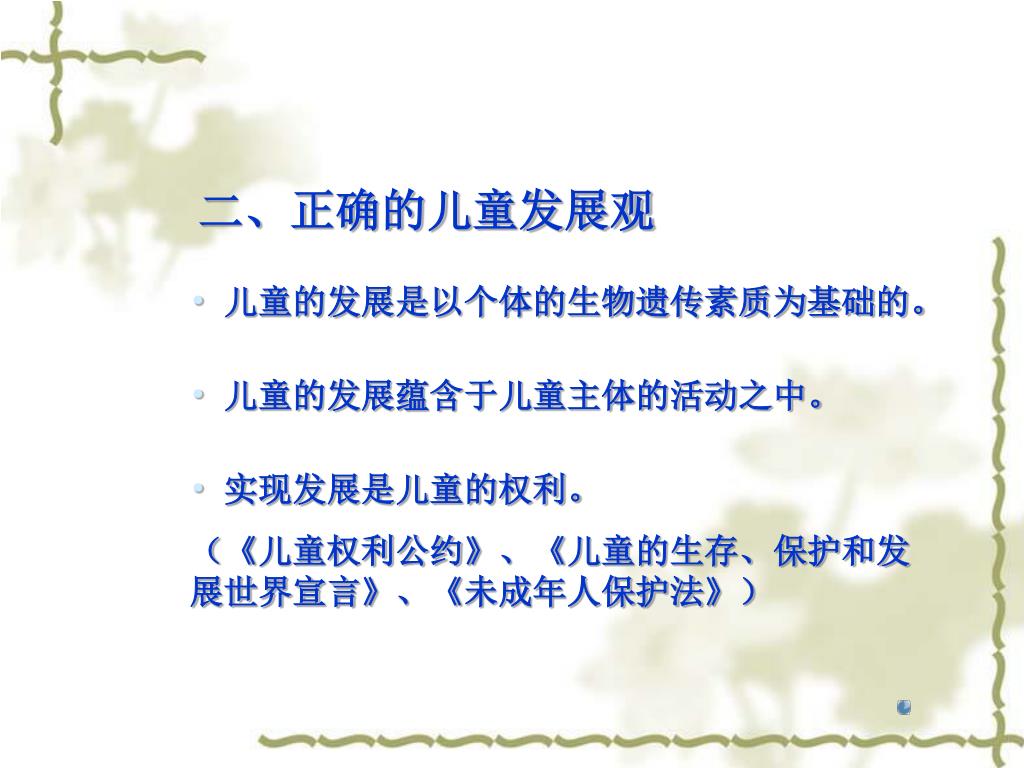 二、正确的儿童发展观

• 儿童的发展是以个体的生物遗传素质为基础的。

• 儿童的发展蕴含于儿童主体的活动之中。

• 实现发展是儿童的权利。

（《儿童权利公约》、《儿童的生存、保护和发展世界宣言》、《未成年人保护法》）